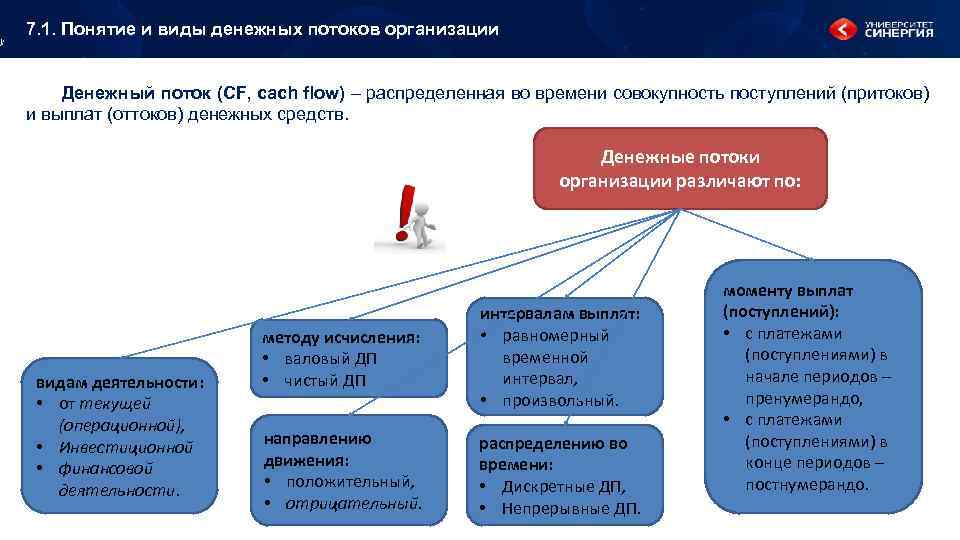 7.1. Понятие и виды денежных потоков организации

УНИВЕРСИТЕТ СИНЕРГИЯ

Денежный поток (CF, cach flow) – распределенная во времени совокупность поступлений (притоков) и выплат (оттоков) денежных средств.

Денежные потоки организации различают по:

видам деятельности:
• от текущей (операционной),
• Инвестиционной
• финансовой деятельности.

методу исчисления:
• валовый ДП
• чистый ДП

направлению движения:
• положительный,
• отрицательный.

интервалам выплат:
• равномерный временной интервал,
• произвольный.

распределению во времени:
• Дискретные ДП,
• Непрерывные ДП.

моменту выплат (поступлений):
• с платежами (поступлениями) в начале периодов – пренумерандо,
• с платежами (поступлениями) в конце периодов – постнумерандо.